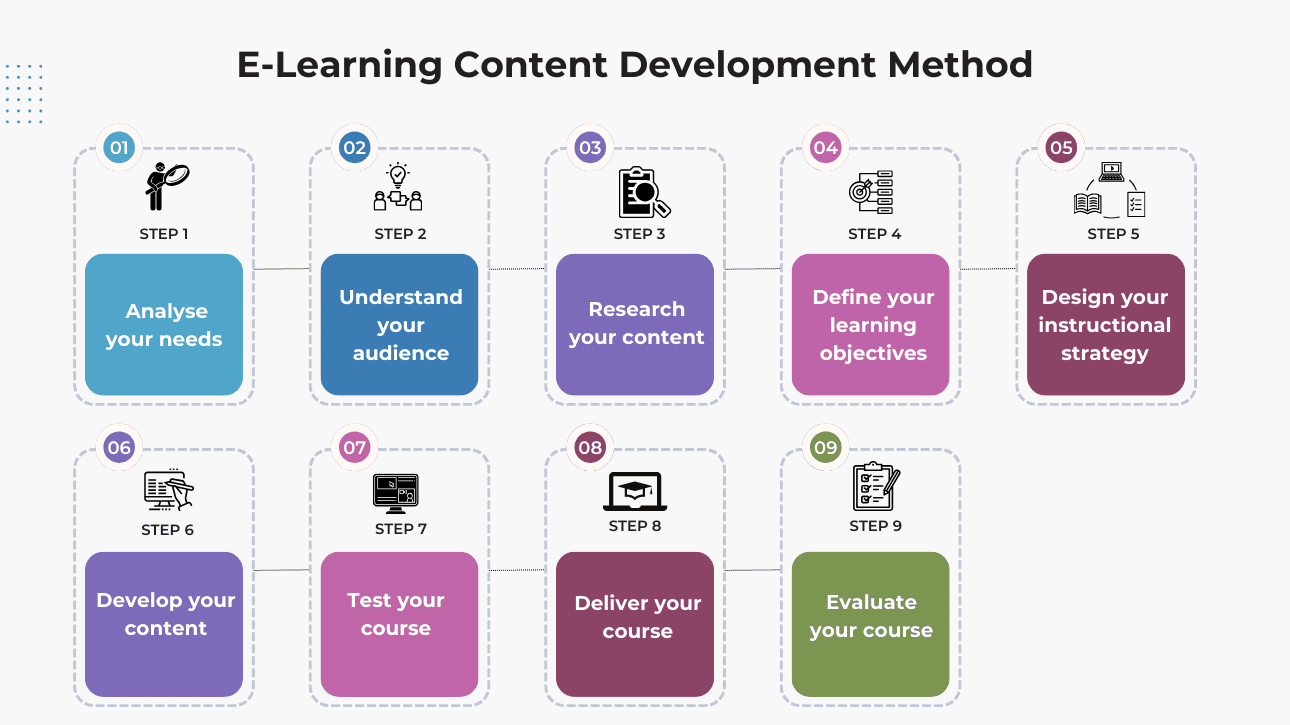 E-Learning Content Development Method

01
STEP 1
Analyse your needs

02
STEP 2
Understand your audience

03
STEP 3
Research your content

04
STEP 4
Define your learning objectives

05
STEP 5
Design your instructional strategy

06
STEP 6
Develop your content

07
STEP 7
Test your course

08
STEP 8
Deliver your course

09
STEP 9
Evaluate your course